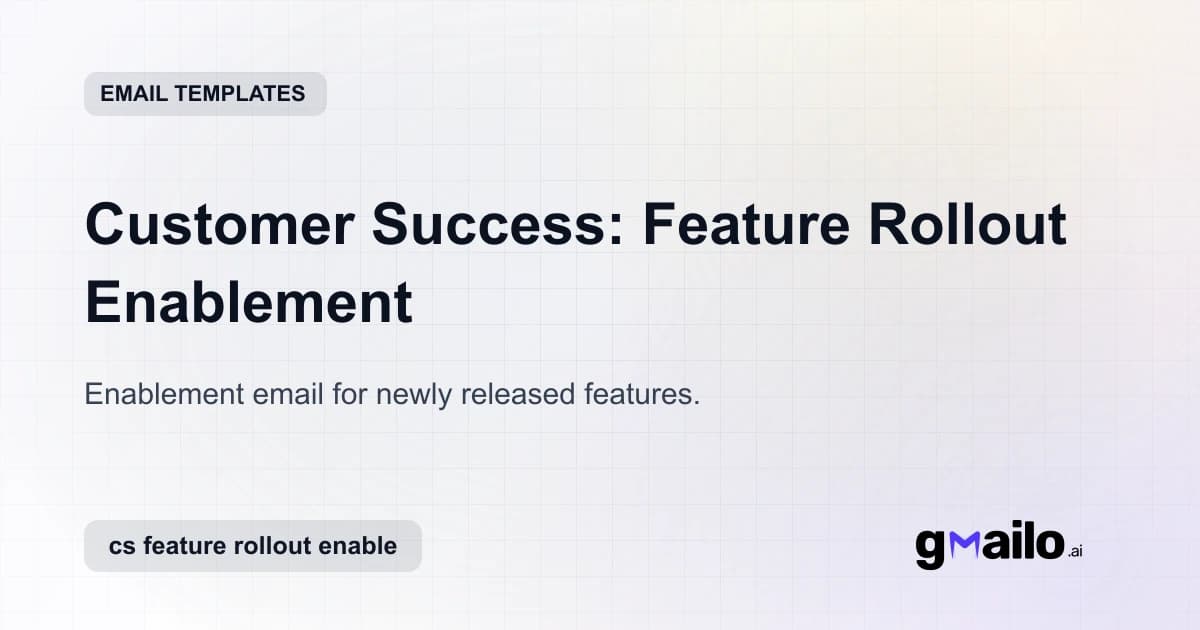 EMAIL TEMPLATES

Customer Success: Feature Rollout Enablement

Enablement email for newly released features.

cs feature rollout enable

gmailo.ai